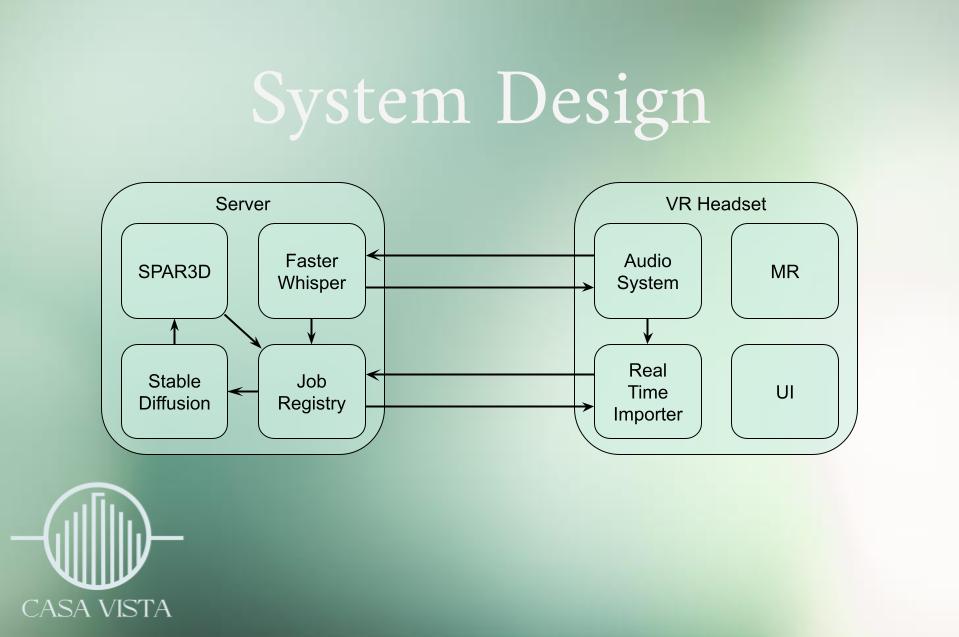 System Design

Server

SPAR3D

Faster Whisper

Stable Diffusion

Job Registry

VR Headset

Audio System

MR

Real Time Importer

UI

CASA VISTA